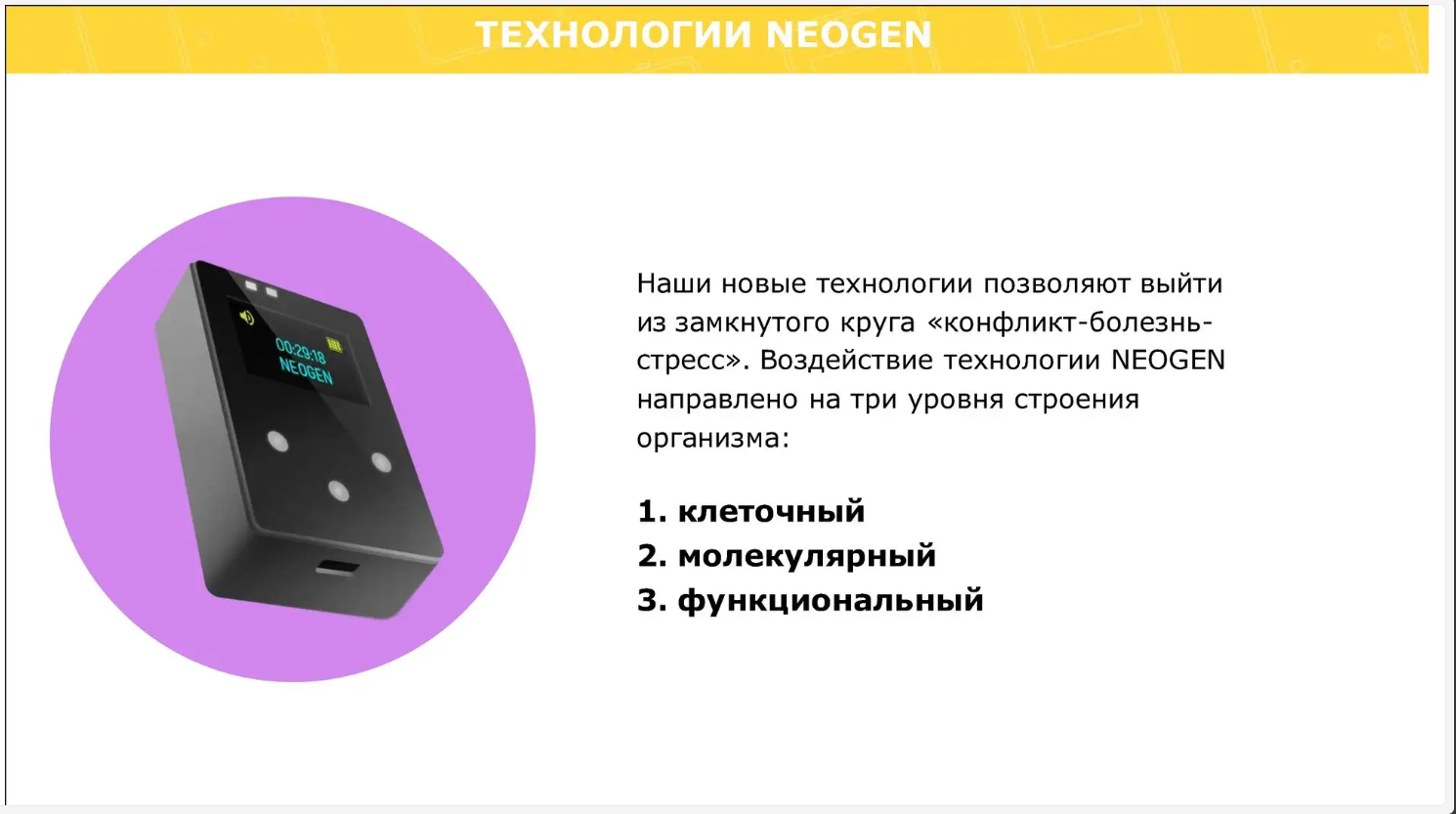 ТЕХНОЛОГИИ NEOGEN

00:29:18
NEOGEN

Наши новые технологии позволяют выйти из замкнутого круга «конфликт-болезнь-стресс». Воздействие технологии NEOGEN направлено на три уровня строения организма:

1. клеточный
2. молекулярный
3. функциональный